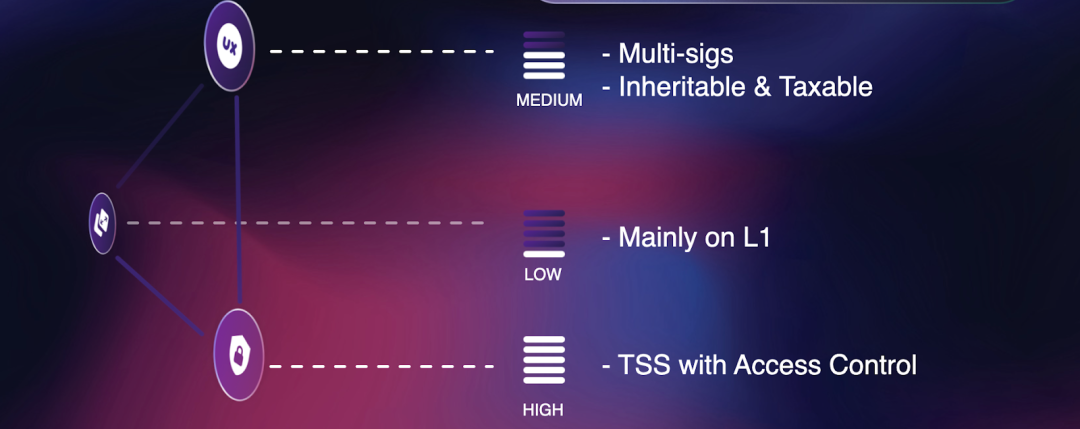 UX

MEDIUM

- Multi-sigs
- Inheritable & Taxable

LOW

- Mainly on L1

HIGH

- TSS with Access Control